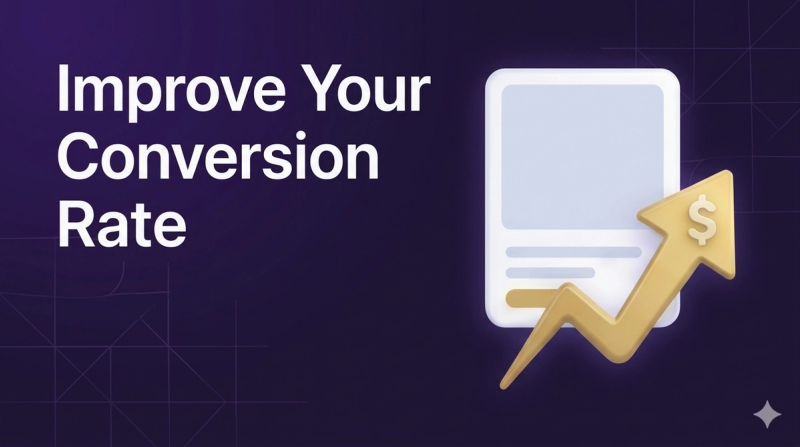 Improve Your Conversion Rate

$